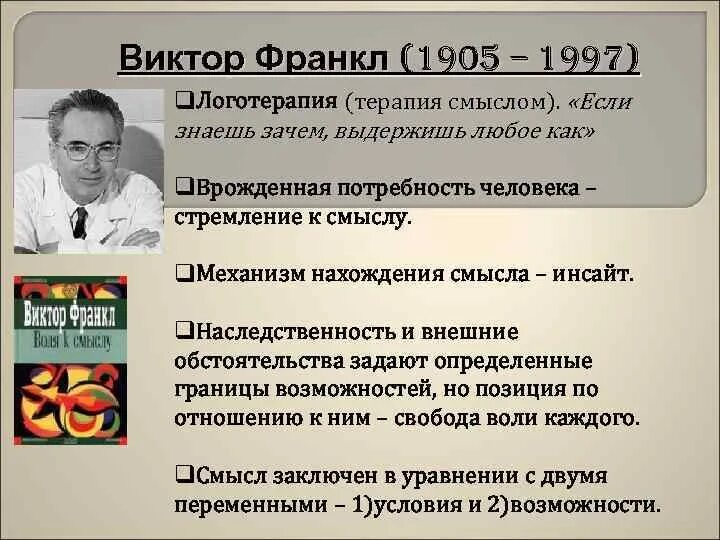 Виктор Франкл (1905 – 1997)

❑Логотерапия (терапия смыслом). «Если знаешь зачем, выдержишь любое как»

❑Врожденная потребность человека – стремление к смыслу.

❑Механизм нахождения смысла – инсайт.

❑Наследственность и внешние обстоятельства задают определенные границы возможностей, но позиция по отношению к ним – свобода воли каждого.

❑Смысл заключен в уравнении с двумя переменными – 1)условия и 2)возможности.

Виктор Франкл
Воля к смыслу